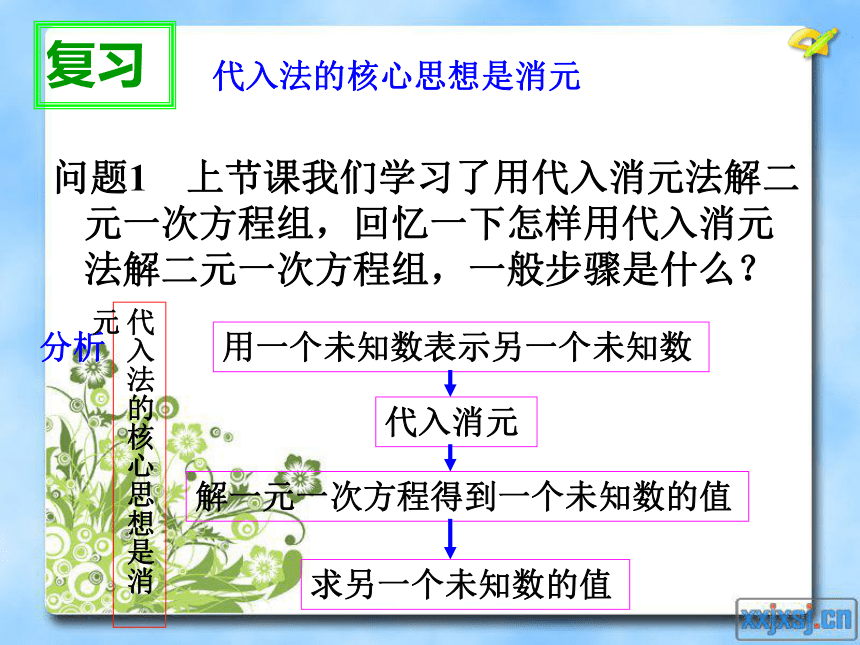 复习

代入法的核心思想是消元

问题1　上节课我们学习了用代入消元法解二元一次方程组，回忆一下怎样用代入消元法解二元一次方程组，一般步骤是什么？

分析

代入法的核心思想是消元

用一个未知数表示另一个未知数

代入消元

解一元一次方程得到一个未知数的值

求另一个未知数的值

xxjxsj.cn